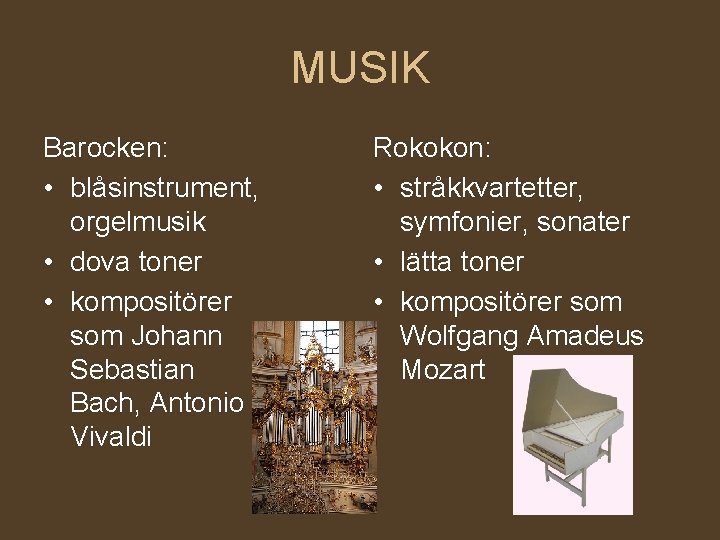 MUSIK

Barocken:
• blåsinstrument, orgelmusik
• dova toner
• kompositörer som Johann Sebastian Bach, Antonio Vivaldi

Rokokon:
• stråkkvartetter, symfonier, sonater
• lätta toner
• kompositörer som Wolfgang Amadeus Mozart